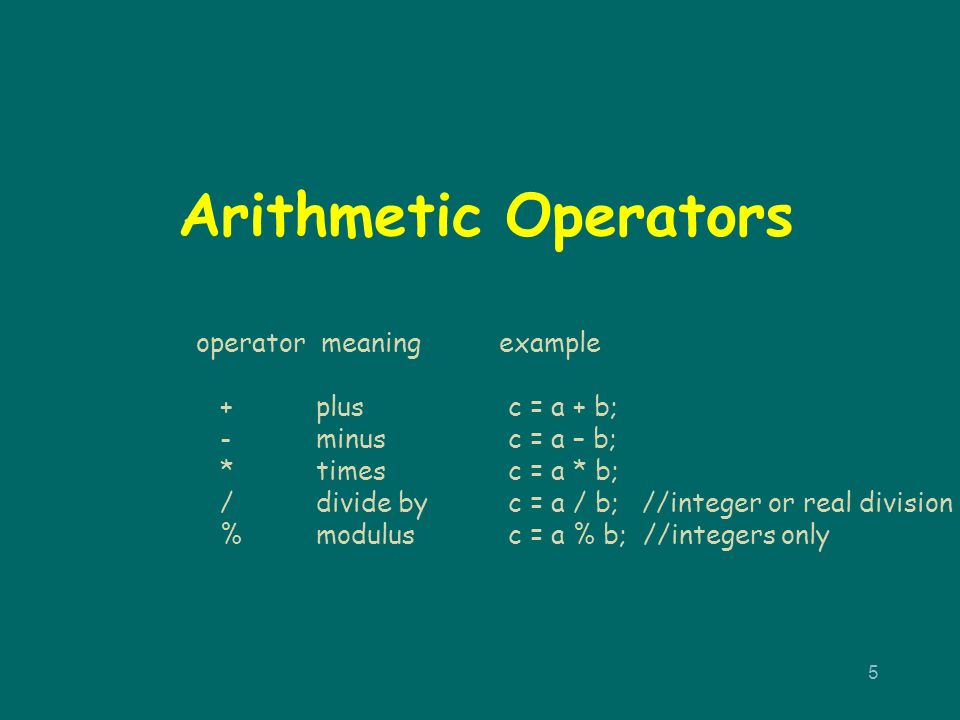 Arithmetic Operators

| operator | meaning | example |
|---|---|---|
| + | plus | c = a + b; |
| - | minus | c = a – b; |
| * | times | c = a * b; |
| / | divide by | c = a / b; //integer or real division |
| % | modulus | c = a % b; //integers only |

5